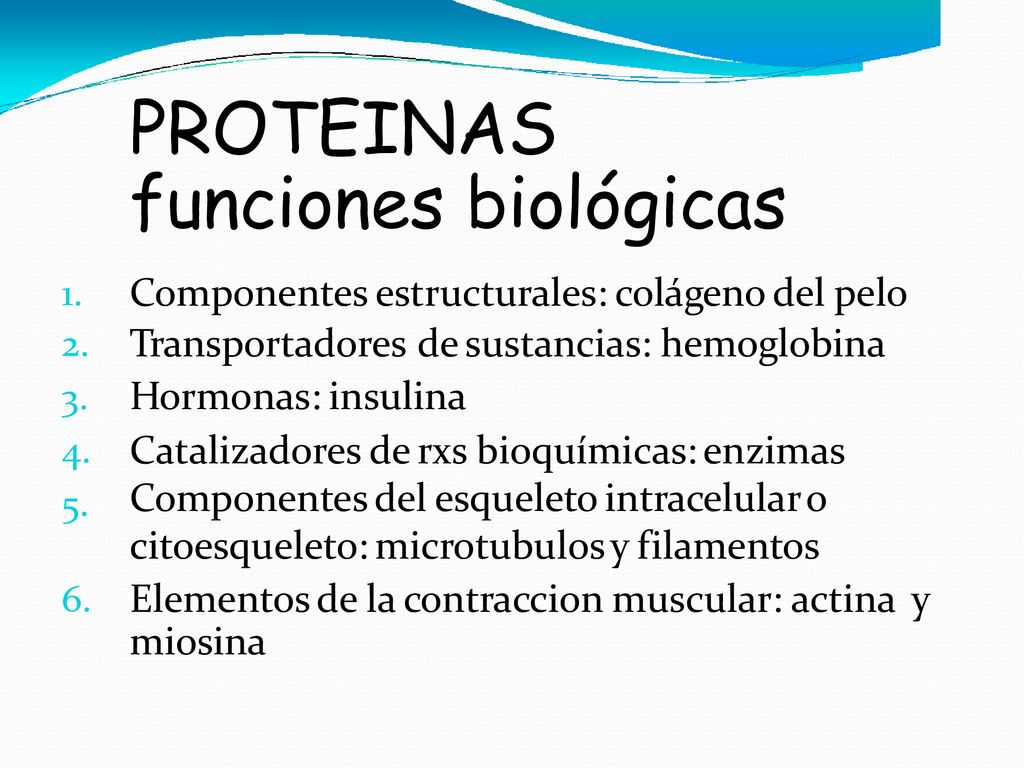 PROTEINAS funciones biológicas

1. Componentes estructurales: colágeno del pelo
2. Transportadores de sustancias: hemoglobina
3. Hormonas: insulina
4. Catalizadores de rxs bioquímicas: enzimas
5. Componentes del esqueleto intracelular o citoesqueleto: microtubulos y filamentos
6. Elementos de la contraccion muscular: actina y miosina